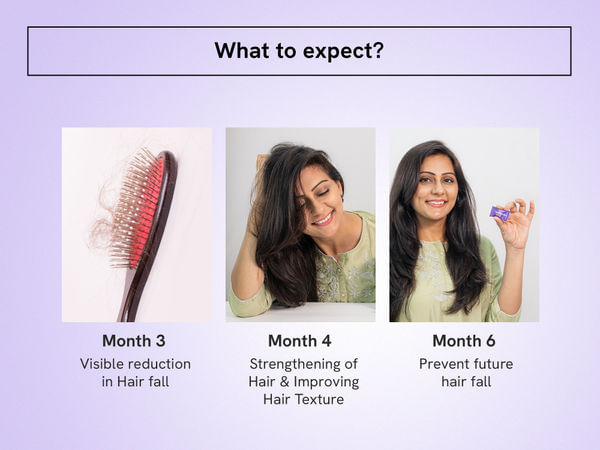 What to expect?

Month 3
Visible reduction in Hair fall

Month 4
Strengthening of Hair & Improving Hair Texture

Month 6
Prevent future hair fall